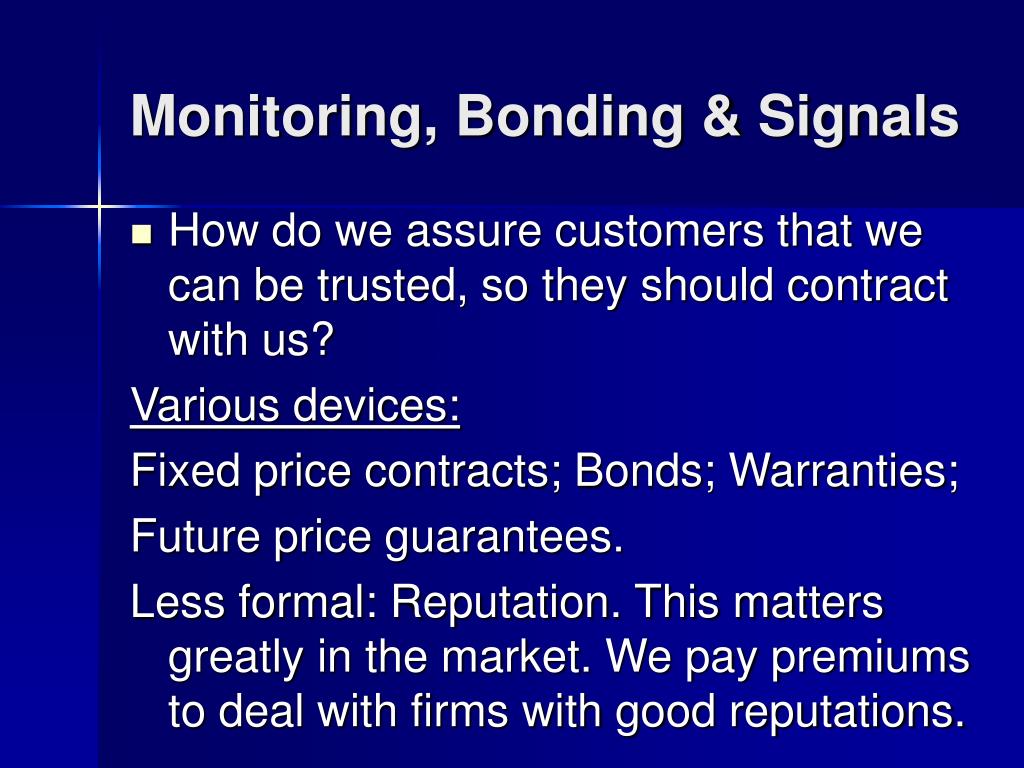 Monitoring, Bonding & Signals

How do we assure customers that we can be trusted, so they should contract with us?

Various devices:

Fixed price contracts; Bonds; Warranties;

Future price guarantees.

Less formal: Reputation. This matters greatly in the market. We pay premiums to deal with firms with good reputations.